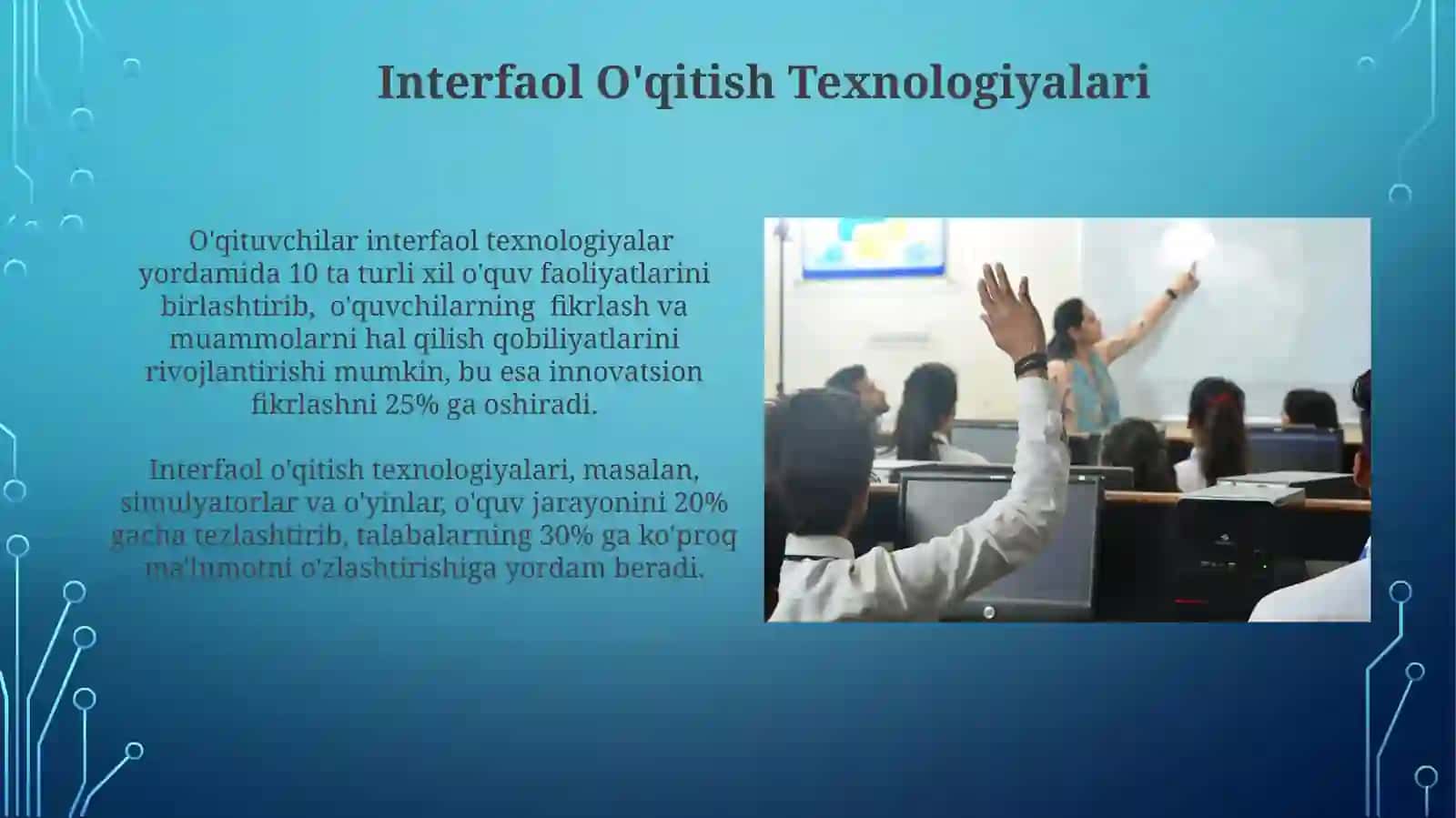 Interfaol O'qitish Texnologiyalari

O'qituvchilar interfaol texnologiyalar yordamida 10 ta turli xil o'quv faoliyatlarini birlashtirib, o'quvchilarning fikrlash va muammolarni hal qilish qobiliyatlarini rivojlantirishi mumkin, bu esa innovatsion fikrlashni 25% ga oshiradi.

Interfaol o'qitish texnologiyalari, masalan, simulyatorlar va o'yinlar, o'quv jarayonini 20% gacha tezlashtirib, talabalarning 30% ga ko'proq ma'lumotni o'zlashtirishiga yordam beradi.